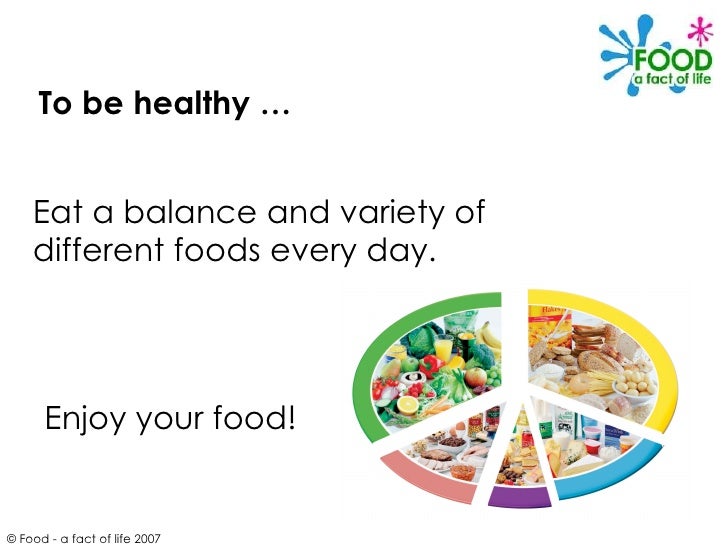 FOOD
a fact of life

To be healthy …

Eat a balance and variety of different foods every day.

Enjoy your food!

© Food - a fact of life 2007